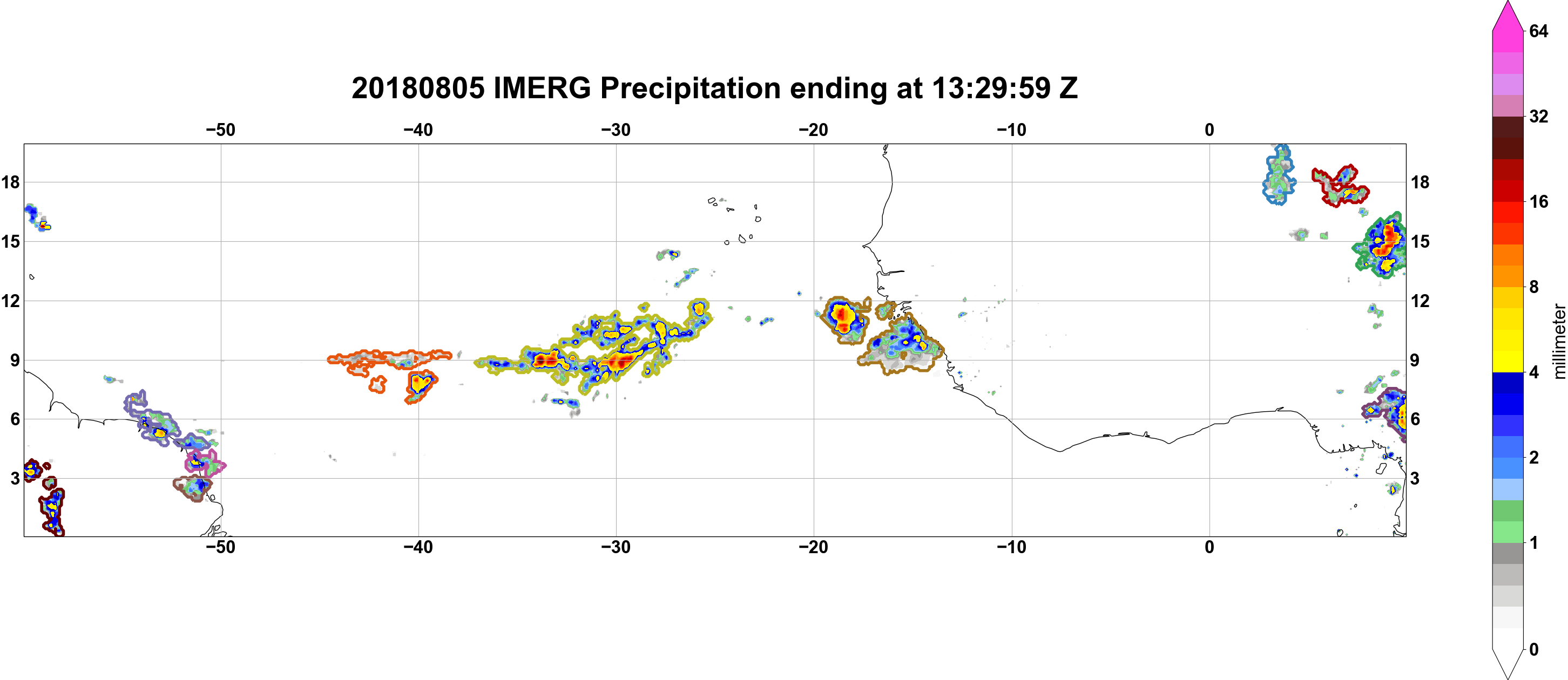 20180805 IMERG Precipitation ending at 13:29:59 Z

−50 −40 −30 −20 −10 0

18 15 12 9 6 3

18 15 12 9 6 3

−50 −40 −30 −20 −10 0

64
32
16
8
4
2
1
0
millimeter